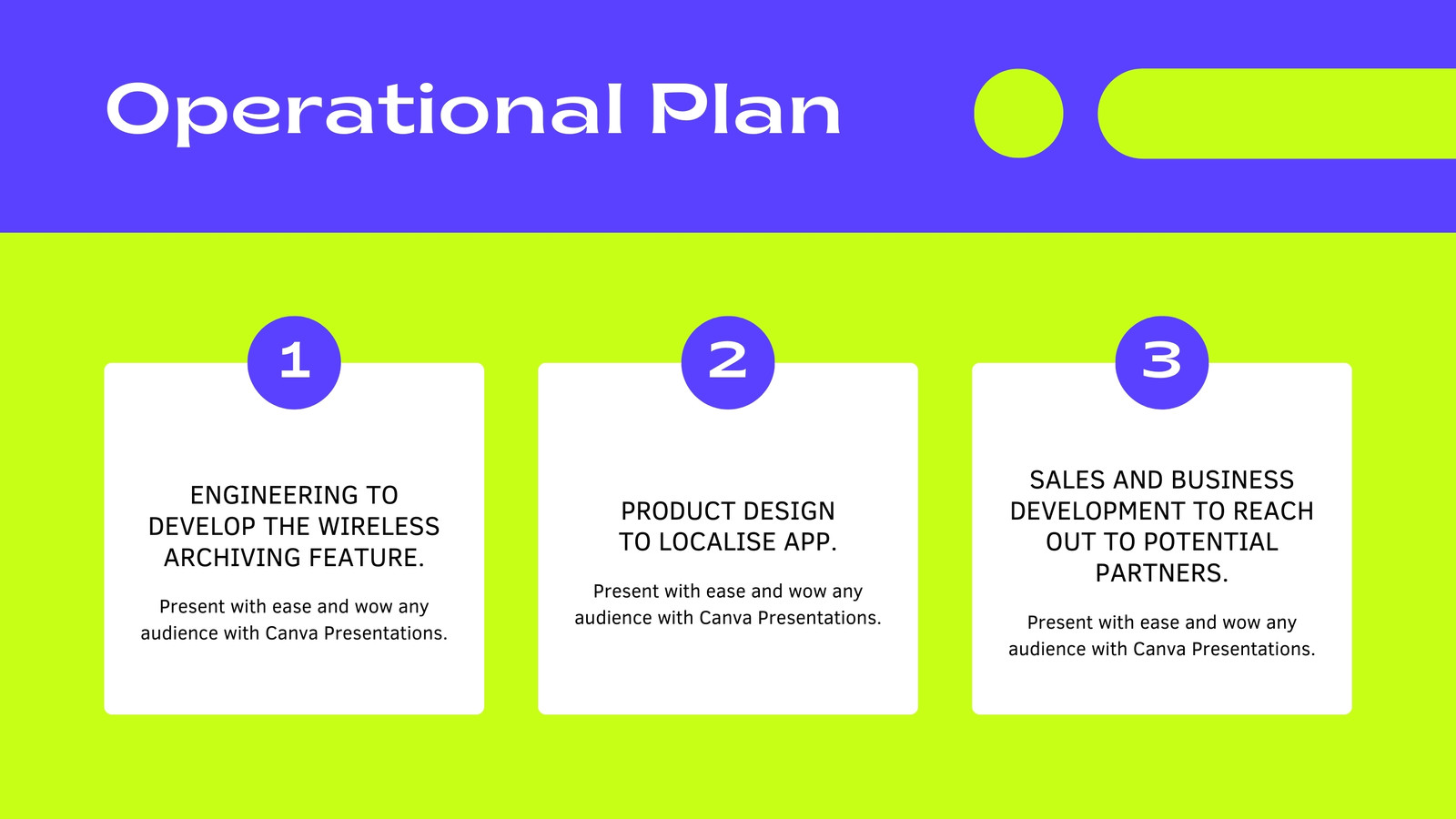 Operational Plan

1

ENGINEERING TO DEVELOP THE WIRELESS ARCHIVING FEATURE.

Present with ease and wow any audience with Canva Presentations.

2

PRODUCT DESIGN TO LOCALISE APP.

Present with ease and wow any audience with Canva Presentations.

3

SALES AND BUSINESS DEVELOPMENT TO REACH OUT TO POTENTIAL PARTNERS.

Present with ease and wow any audience with Canva Presentations.